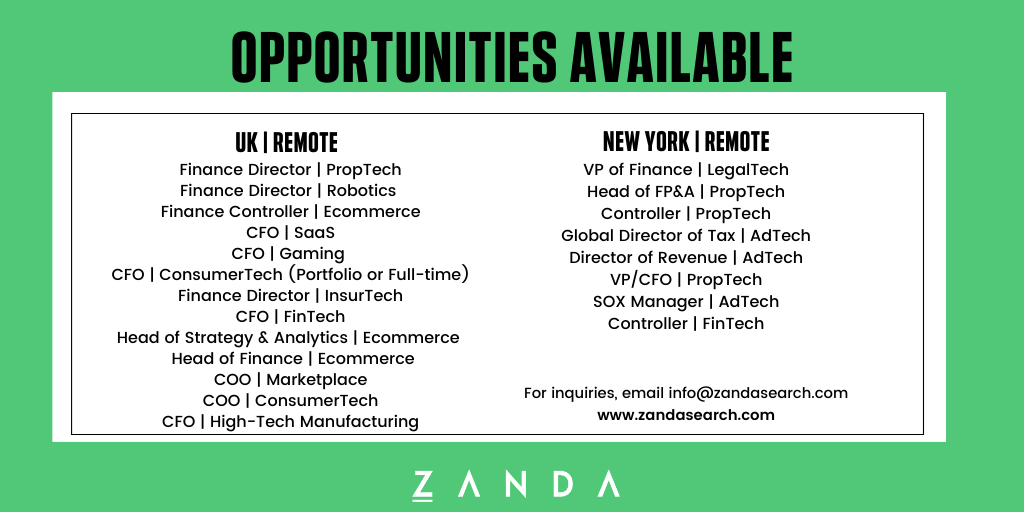 OPPORTUNITIES AVAILABLE

UK | REMOTE
Finance Director | PropTech
Finance Director | Robotics
Finance Controller | Ecommerce
CFO | SaaS
CFO | Gaming
CFO | ConsumerTech (Portfolio or Full-time)
Finance Director | InsurTech
CFO | FinTech
Head of Strategy & Analytics | Ecommerce
Head of Finance | Ecommerce
COO | Marketplace
COO | ConsumerTech
CFO | High-Tech Manufacturing

NEW YORK | REMOTE
VP of Finance | LegalTech
Head of FP&A | PropTech
Controller | PropTech
Global Director of Tax | AdTech
Director of Revenue | AdTech
VP/CFO | PropTech
SOX Manager | AdTech
Controller | FinTech

For inquiries, email info@zandasearch.com
www.zandasearch.com

ZANDA